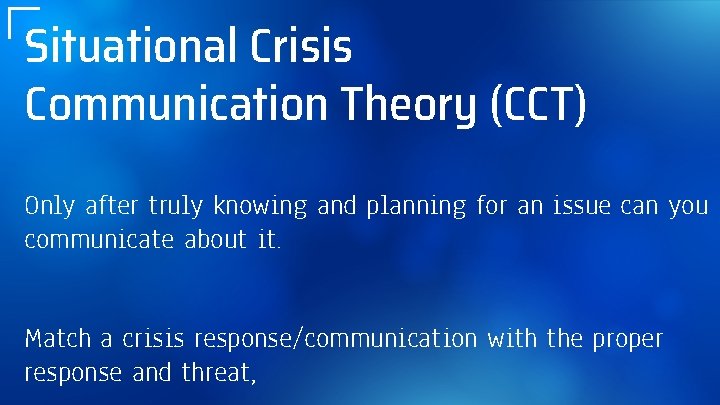 Situational Crisis Communication Theory (CCT)

Only after truly knowing and planning for an issue can you communicate about it.

Match a crisis response/communication with the proper response and threat,